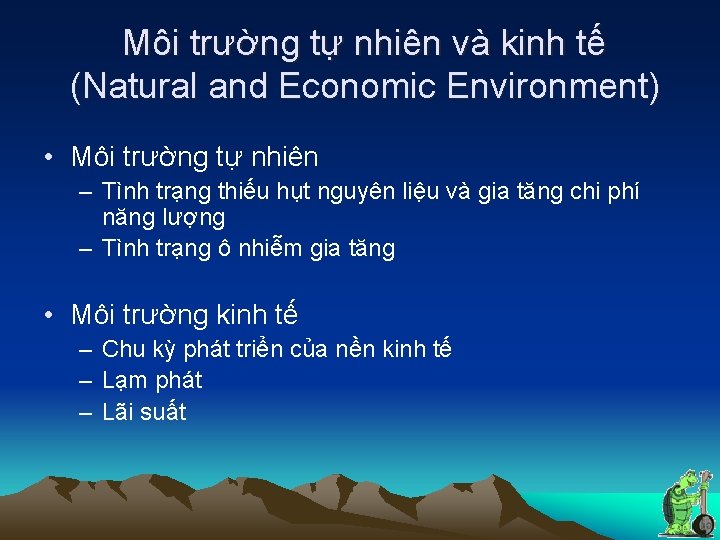 Môi trường tự nhiên và kinh tế
(Natural and Economic Environment)

• Môi trường tự nhiên
– Tình trạng thiếu hụt nguyên liệu và gia tăng chi phí năng lượng
– Tình trạng ô nhiễm gia tăng

• Môi trường kinh tế
– Chu kỳ phát triển của nền kinh tế
– Lạm phát
– Lãi suất